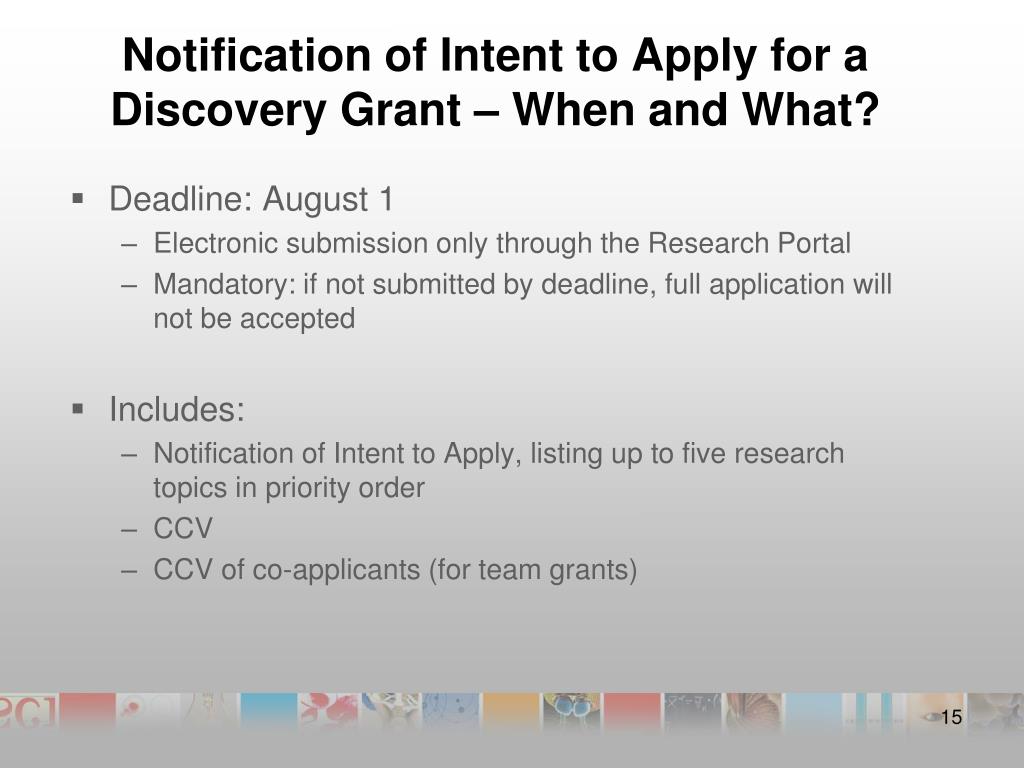 Notification of Intent to Apply for a Discovery Grant – When and What?

▪ Deadline: August 1
– Electronic submission only through the Research Portal
– Mandatory: if not submitted by deadline, full application will not be accepted

▪ Includes:
– Notification of Intent to Apply, listing up to five research topics in priority order
– CCV
– CCV of co-applicants (for team grants)

15